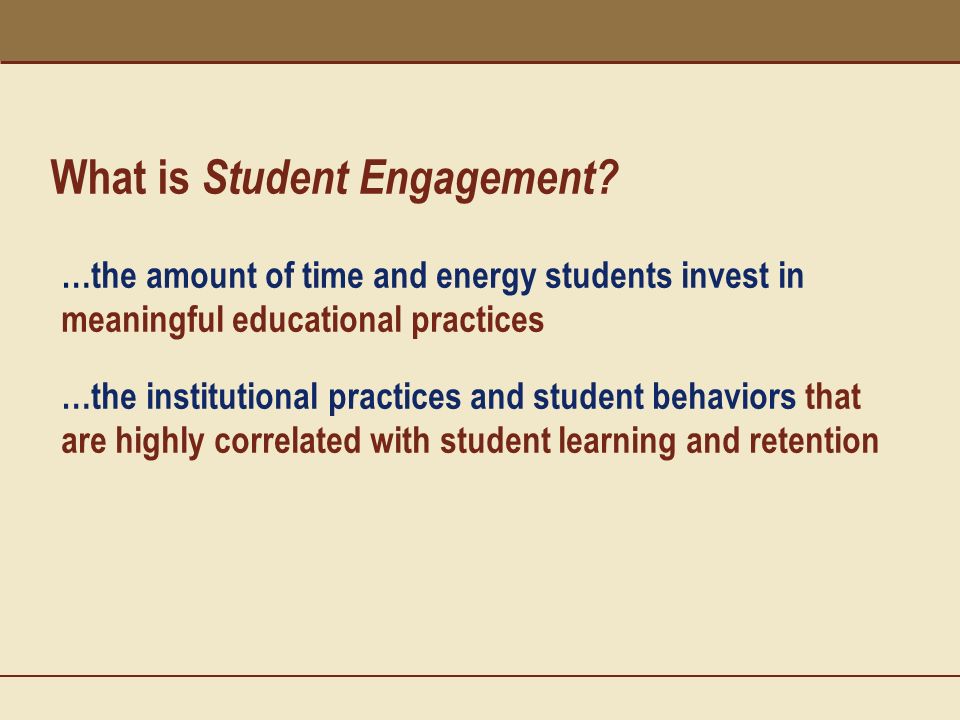 What is Student Engagement?

…the amount of time and energy students invest in meaningful educational practices

…the institutional practices and student behaviors that are highly correlated with student learning and retention